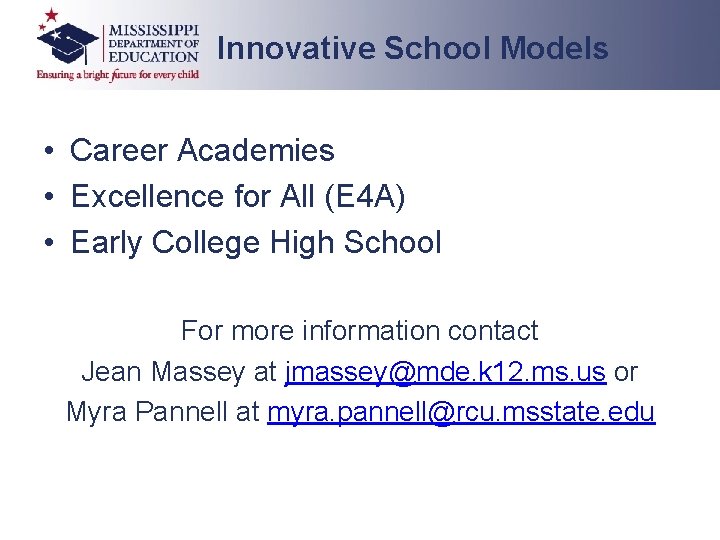 MISSISSIPPI DEPARTMENT OF EDUCATION
Ensuring a bright future for every child

Innovative School Models

• Career Academies
• Excellence for All (E4A)
• Early College High School

For more information contact
Jean Massey at jmassey@mde.k12.ms.us or
Myra Pannell at myra.pannell@rcu.msstate.edu